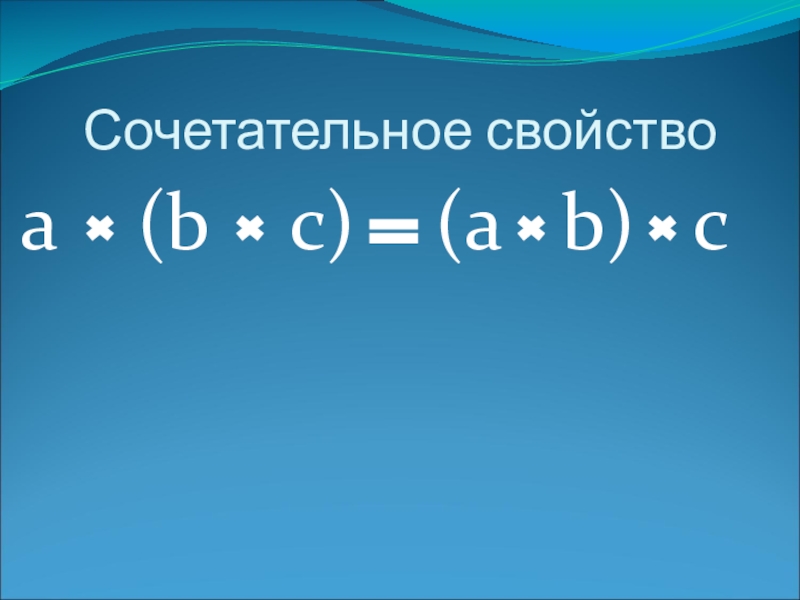 Сочетательное свойство

$a \times (b \times c) = (a \times b) \times c$